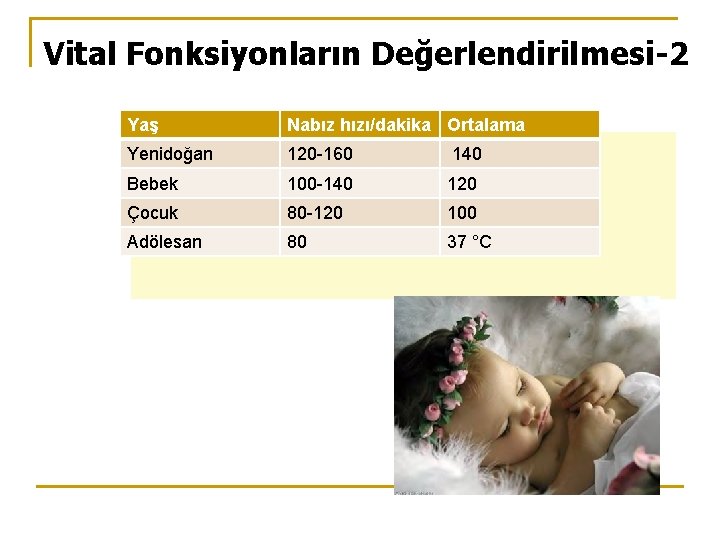 Vital Fonksiyonların Değerlendirilmesi-2

| Yaş | Nabız hızı/dakika | Ortalama |
|---|---|---|
| Yenidoğan | 120-160 | 140 |
| Bebek | 100-140 | 120 |
| Çocuk | 80-120 | 100 |
| Adölesan | 80 | 37 °C |